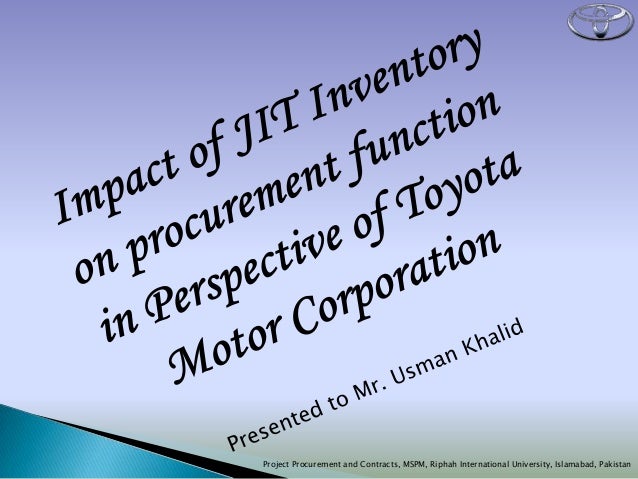 Impact of JIT Inventory on procurement function in Perspective of Toyota Motor Corporation

Presented to Mr. Usman Khalid

Project Procurement and Contracts, MSPM, Riphah International University, Islamabad, Pakistan